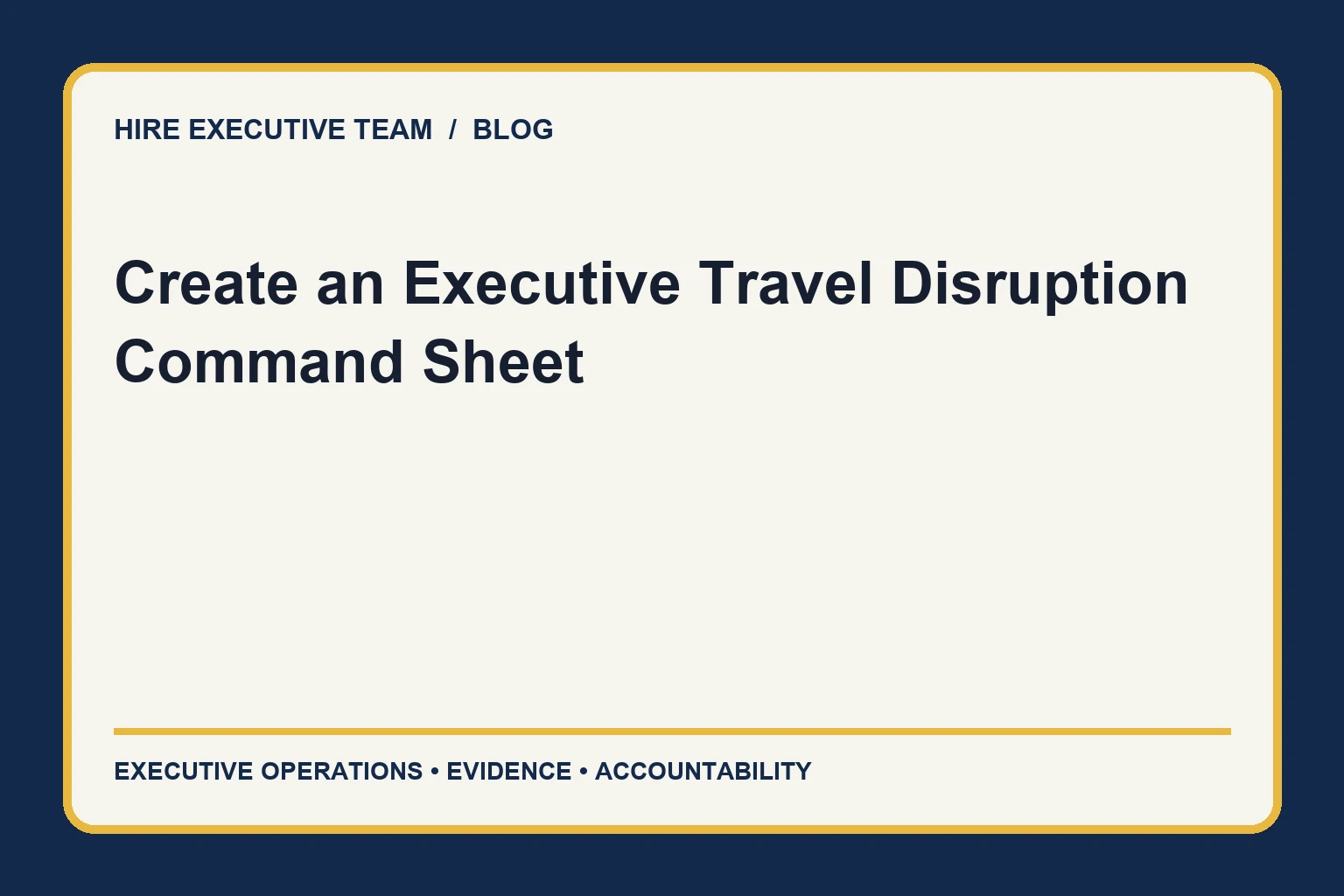 HIRE EXECUTIVE TEAM / BLOG

Create an Executive Travel Disruption Command Sheet

EXECUTIVE OPERATIONS • EVIDENCE • ACCOUNTABILITY